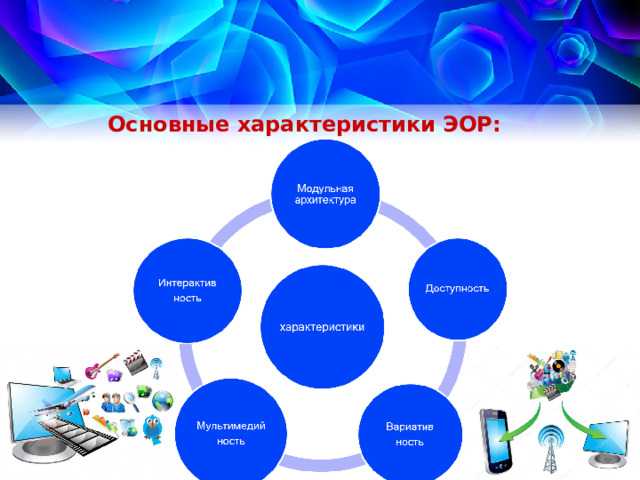 Основные характеристики ЭОР:

Модульная архитектура

Доступность

Вариатив ность

Мультимедий ность

Интерактив ность

характеристики